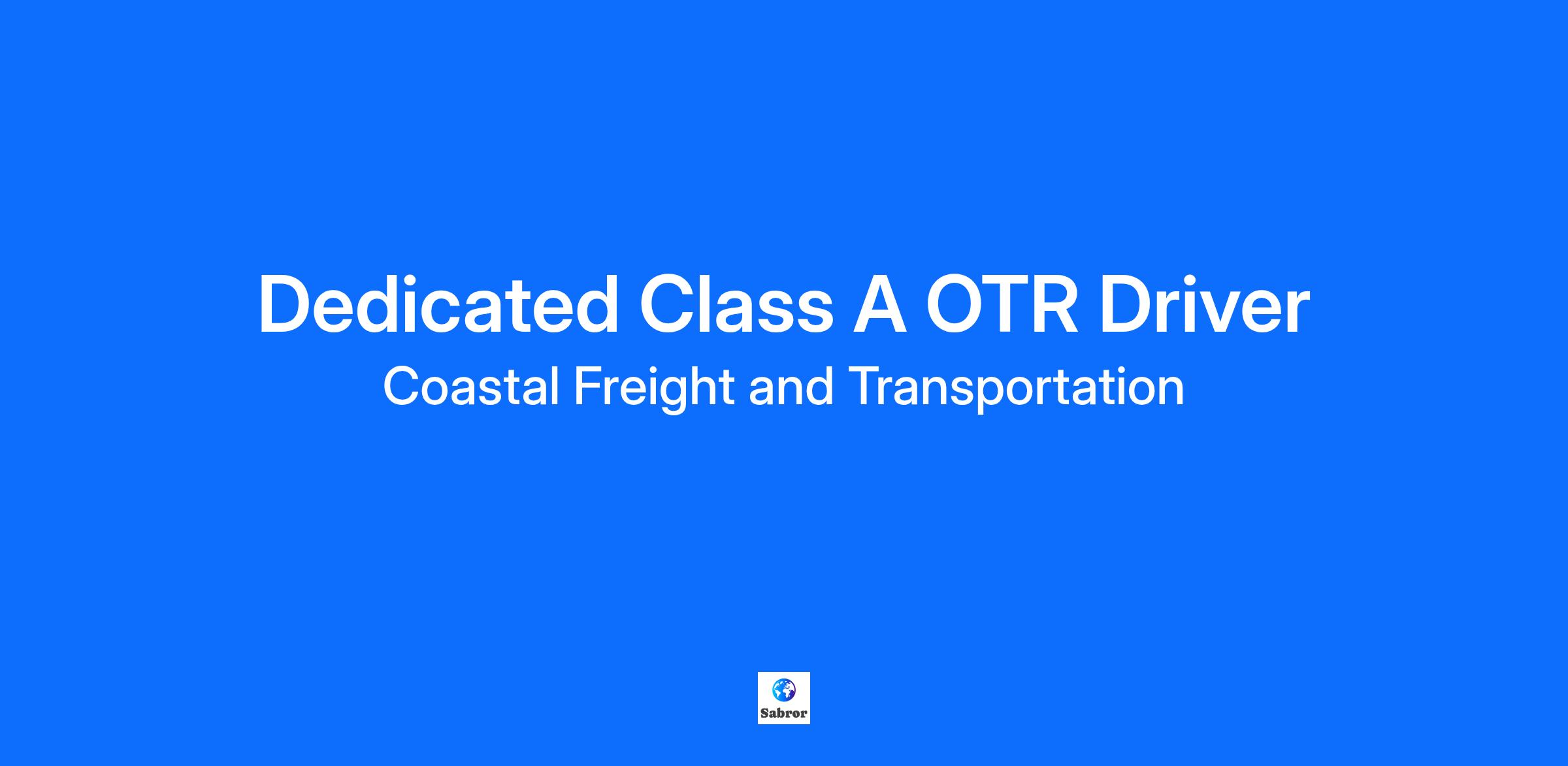 Dedicated Class A OTR Driver
Coastal Freight and Transportation

Sabror